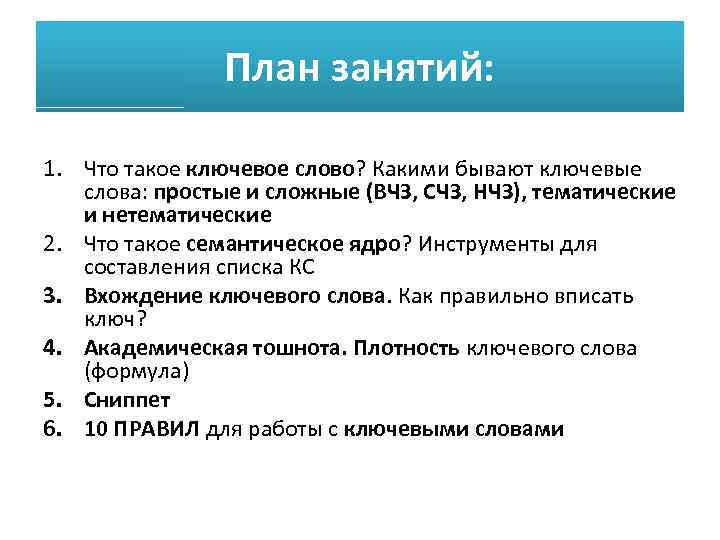 План занятий:

1. Что такое ключевое слово? Какими бывают ключевые слова: простые и сложные (ВЧЗ, СЧЗ, НЧЗ), тематические и нетематические
2. Что такое семантическое ядро? Инструменты для составления списка КС
3. Вхождение ключевого слова. Как правильно вписать ключ?
4. Академическая тошнота. Плотность ключевого слова (формула)
5. Сниппет
6. 10 ПРАВИЛ для работы с ключевыми словами